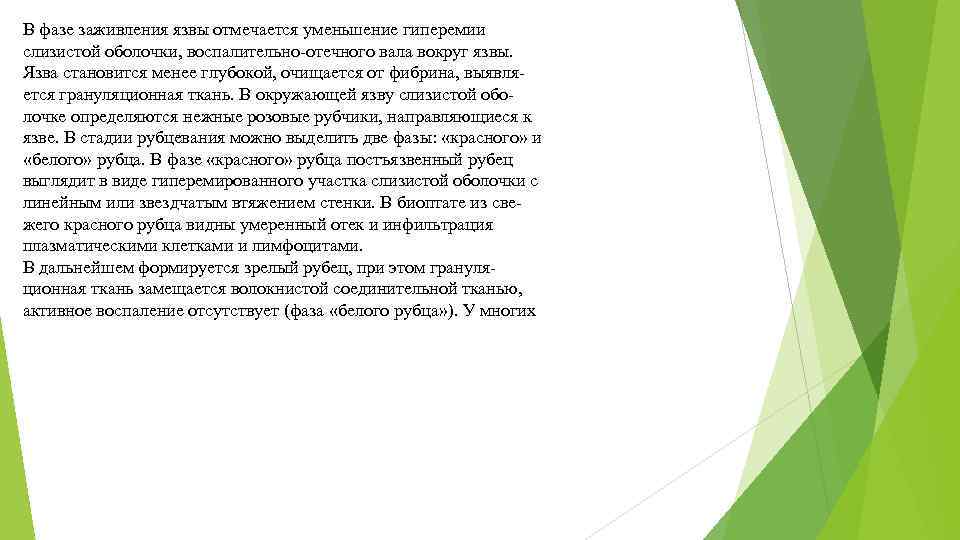 В фазе заживления язвы отмечается уменьшение гиперемии слизистой оболочки, воспалительно-отечного вала вокруг язвы. Язва становится менее глубокой, очищается от фибрина, выявляется грануляционная ткань. В окружающей язву слизистой оболочке определяются нежные розовые рубчики, направляющиеся к язве. В стадии рубцевания можно выделить две фазы: «красного» и «белого» рубца. В фазе «красного» рубца постъязвенный рубец выглядит в виде гиперемированного участка слизистой оболочки с линейным или звездчатым втяжением стенки. В биоптате из свежего красного рубца видны умеренный отек и инфильтрация плазматическими клетками и лимфоцитами.
В дальнейшем формируется зрелый рубец, при этом грануляционная ткань замещается волокнистой соединительной тканью, активное воспаление отсутствует (фаза «белого рубца»). У многих